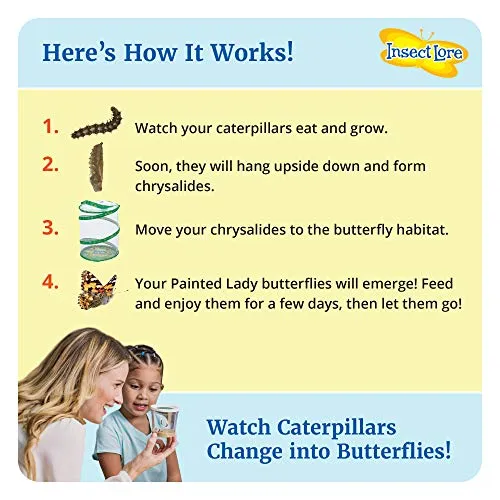 Here's How It Works!

Insect Lore

1. Watch your caterpillars eat and grow.

2. Soon, they will hang upside down and form chrysalides.

3. Move your chrysalides to the butterfly habitat.

4. Your Painted Lady butterflies will emerge! Feed and enjoy them for a few days, then let them go!

Watch Caterpillars Change into Butterflies!